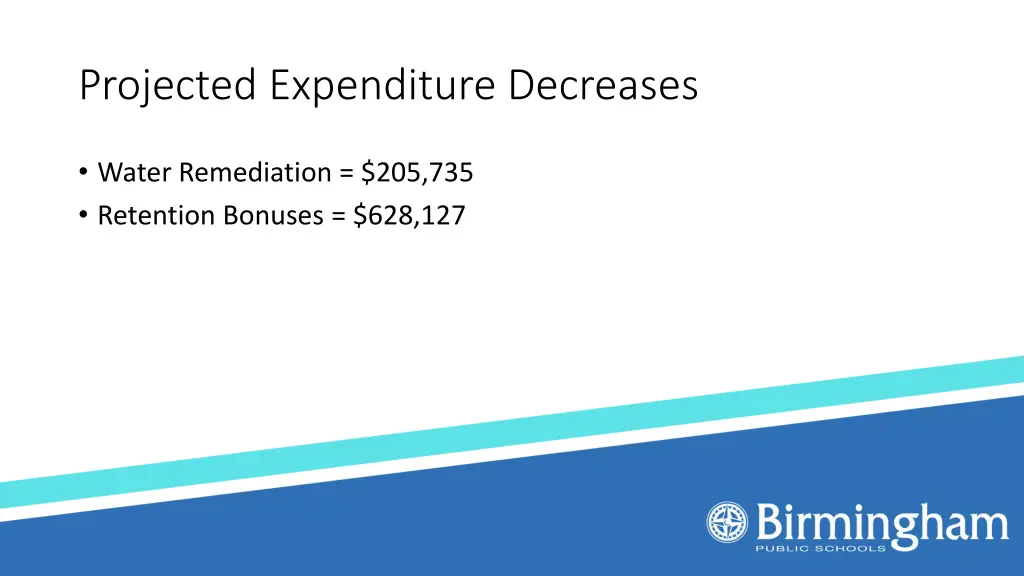 Projected Expenditure Decreases

• Water Remediation = \$205,735
• Retention Bonuses = \$628,127

Birmingham
PUBLIC SCHOOLS